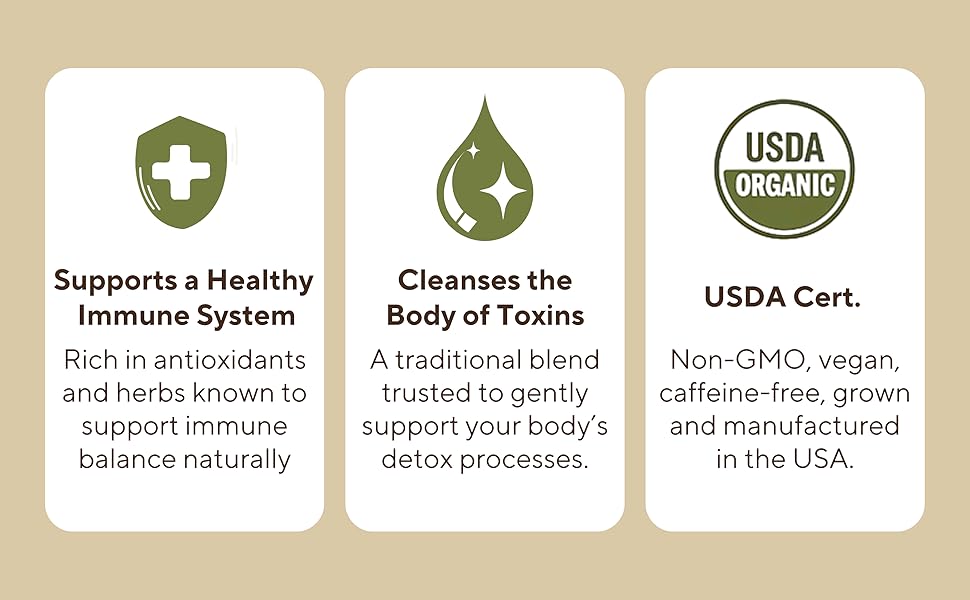 Supports a Healthy Immune System

Rich in antioxidants and herbs known to support immune balance naturally

Cleanses the Body of Toxins

A traditional blend trusted to gently support your body's detox processes.

USDA ORGANIC

USDA Cert.

Non-GMO, vegan, caffeine-free, grown and manufactured in the USA.